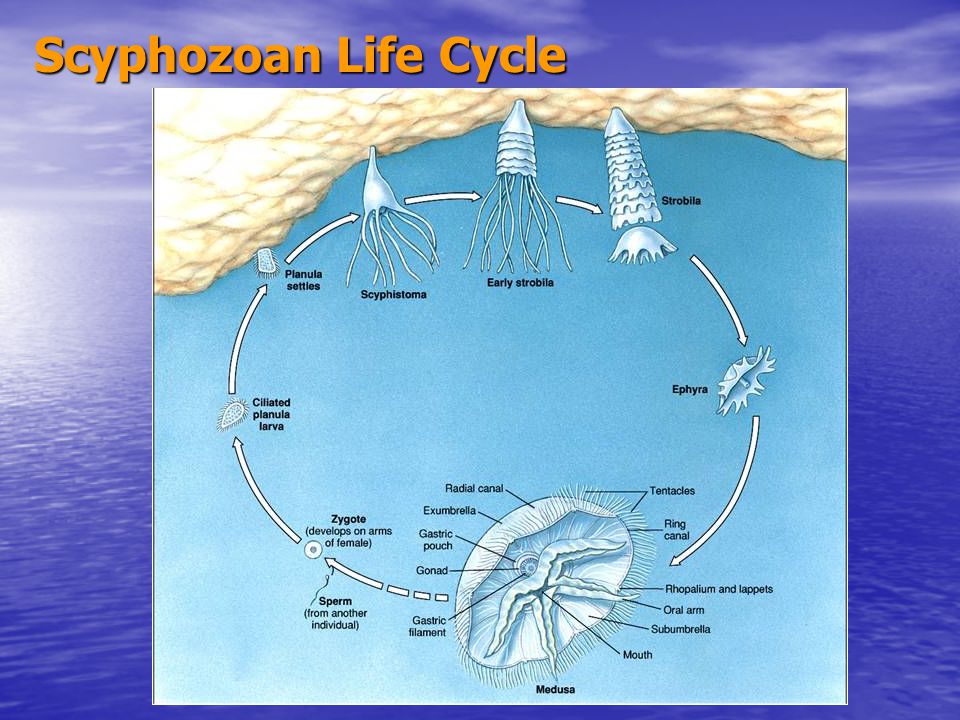 Scyphozoan Life Cycle

Planula settles

Scyphistoma

Early strobila

Strobila

Ephyra

Ciliated planula larva

Zygote (develops on arms of female)

Sperm (from another individual)

Radial canal

Exumbrella

Gastric pouch

Gonad

Gastric filament

Tentacles

Ring canal

Rhopalium and lappets

Oral arm

Subumbrella

Mouth

Medusa